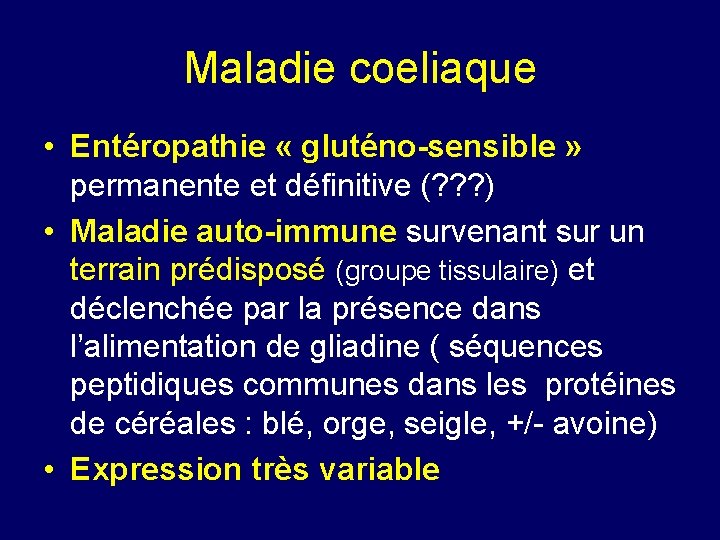 Maladie coeliaque

• Entéropathie « gluténo-sensible » permanente et définitive (???)

• Maladie auto-immune survenant sur un terrain prédisposé (groupe tissulaire) et déclenchée par la présence dans l'alimentation de gliadine ( séquences peptidiques communes dans les protéines de céréales : blé, orge, seigle, +/- avoine)

• Expression très variable